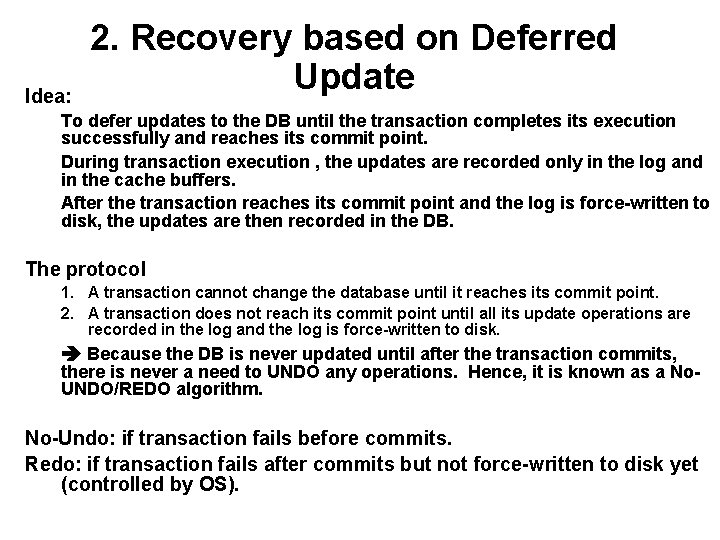 2. Recovery based on Deferred Update

Idea:

To defer updates to the DB until the transaction completes its execution successfully and reaches its commit point.

During transaction execution , the updates are recorded only in the log and in the cache buffers.

After the transaction reaches its commit point and the log is force-written to disk, the updates are then recorded in the DB.

The protocol

1. A transaction cannot change the database until it reaches its commit point.
2. A transaction does not reach its commit point until all its update operations are recorded in the log and the log is force-written to disk.

➔ Because the DB is never updated until after the transaction commits, there is never a need to UNDO any operations. Hence, it is known as a No-UNDO/REDO algorithm.

No-Undo: if transaction fails before commits.

Redo: if transaction fails after commits but not force-written to disk yet (controlled by OS).